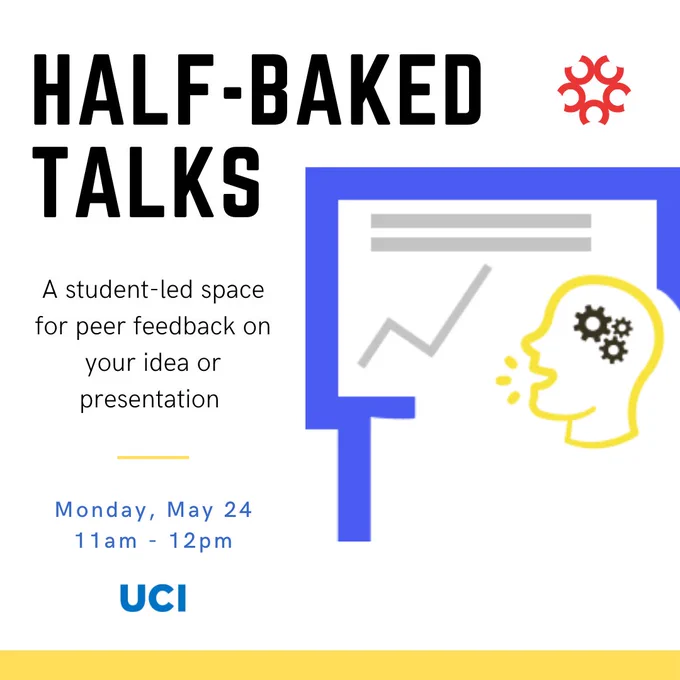 HALF-BAKED TALKS

A student-led space for peer feedback on your idea or presentation

Monday, May 24
11am - 12pm

UCI